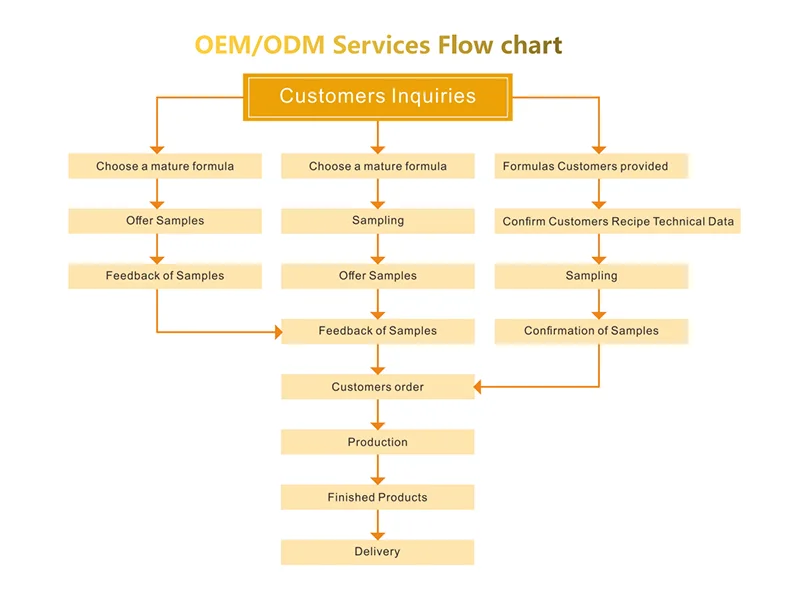 OEM/ODM Services Flow chart

Customers Inquiries

Choose a mature formula

Offer Samples

Feedback of Samples

Choose a mature formula

Sampling

Offer Samples

Feedback of Samples

Formulas Customers provided

Confirm Customers Recipe Technical Data

Sampling

Confirmation of Samples

Customers order

Production

Finished Products

Delivery